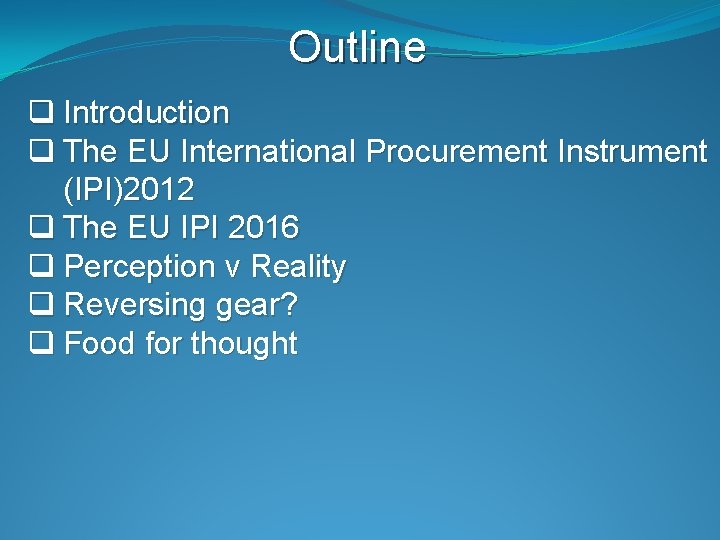 Outline

❑ Introduction
❑ The EU International Procurement Instrument (IPI)2012
❑ The EU IPI 2016
❑ Perception v Reality
❑ Reversing gear?
❑ Food for thought